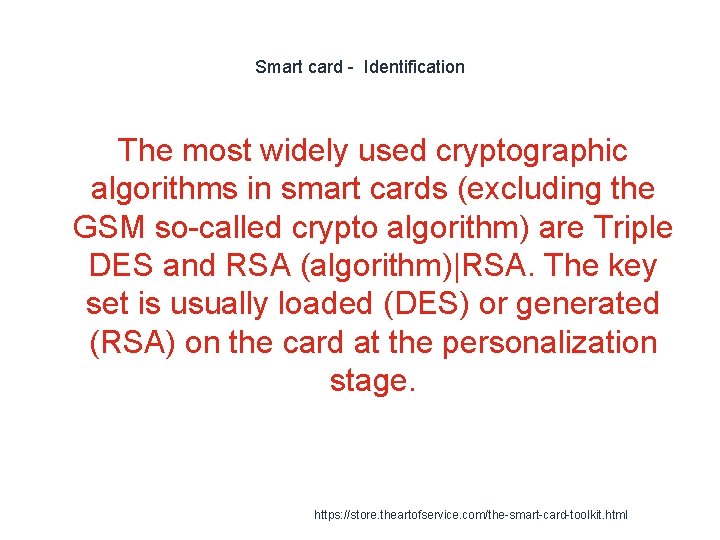 Smart card - Identification

The most widely used cryptographic algorithms in smart cards (excluding the GSM so-called crypto algorithm) are Triple DES and RSA (algorithm)|RSA. The key set is usually loaded (DES) or generated (RSA) on the card at the personalization stage.

https://store.theartofservice.com/the-smart-card-toolkit.html